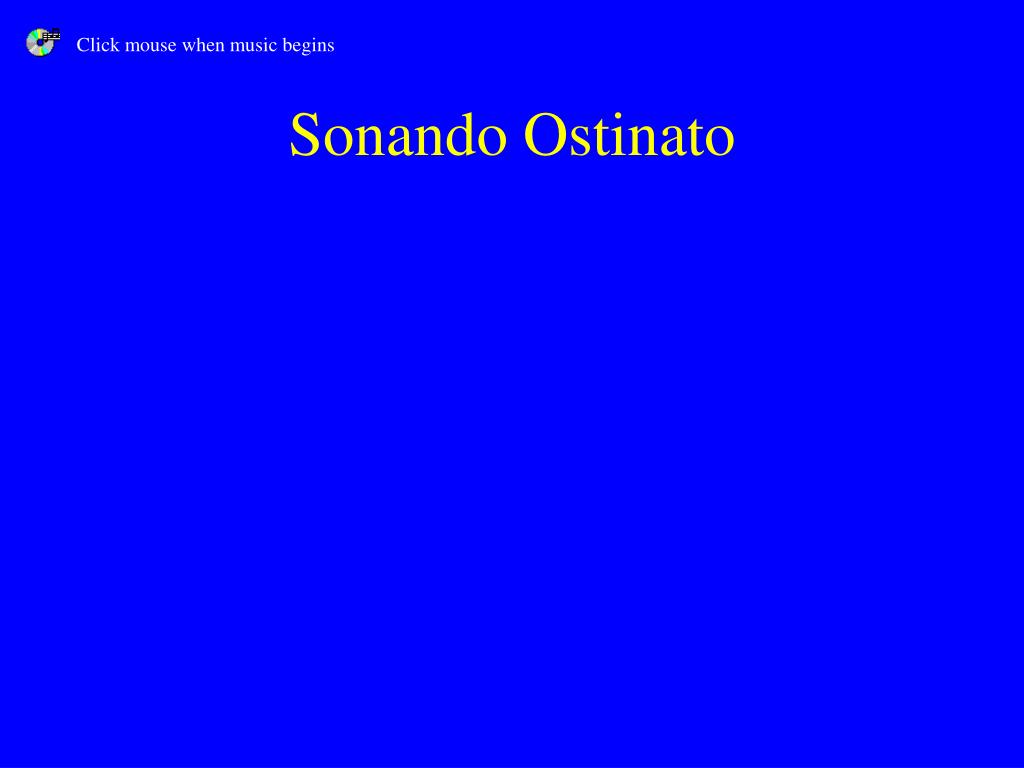 Click mouse when music begins

Sonando Ostinato